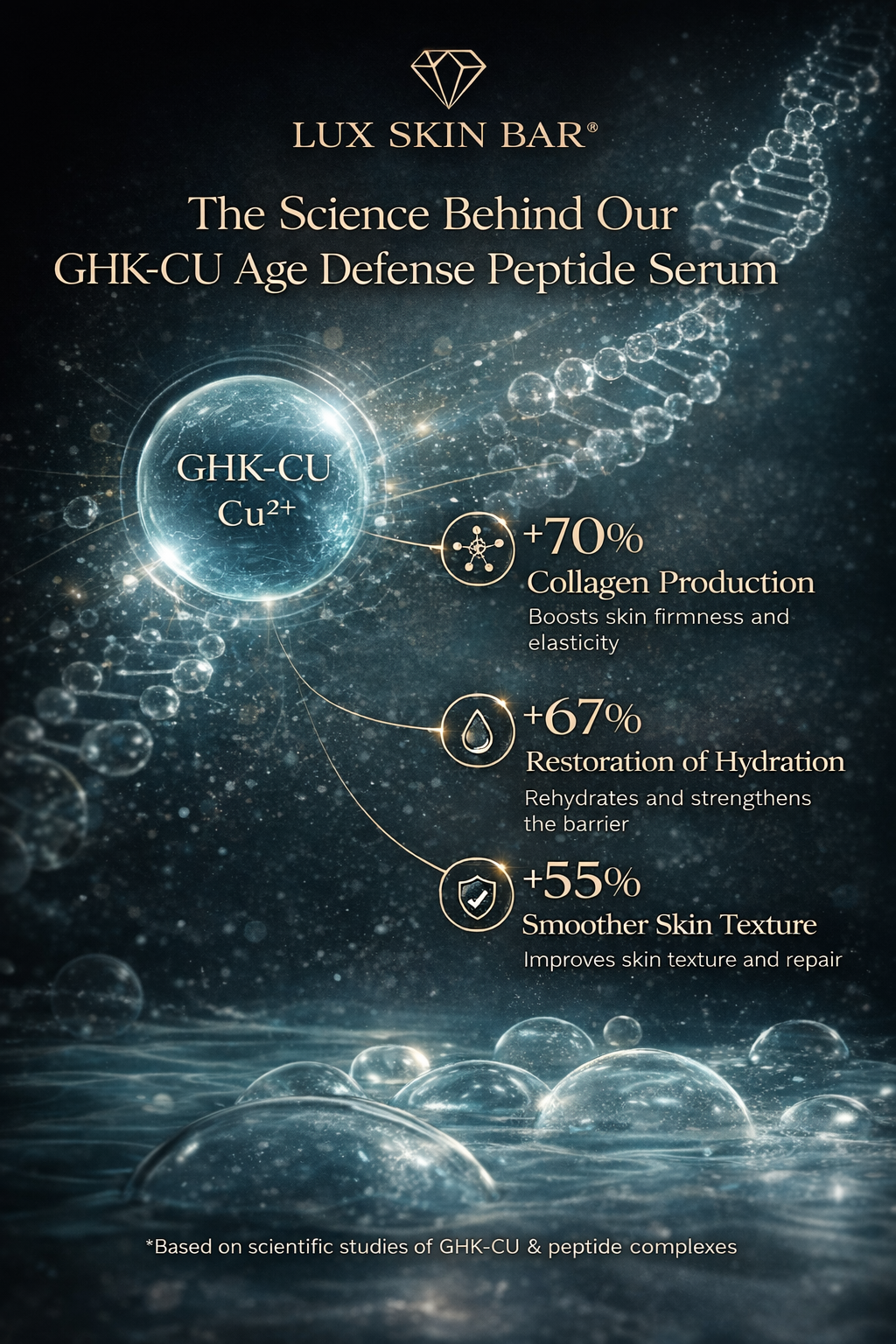 LUX SKIN BAR®

The Science Behind Our GHK-CU Age Defense Peptide Serum

GHK-CU
$Cu^{2+}$

+70%
Collagen Production
Boosts skin firmness and elasticity

+67%
Restoration of Hydration
Rehydrates and strengthens the barrier

+55%
Smoother Skin Texture
Improves skin texture and repair

*Based on scientific studies of GHK-CU & peptide complexes